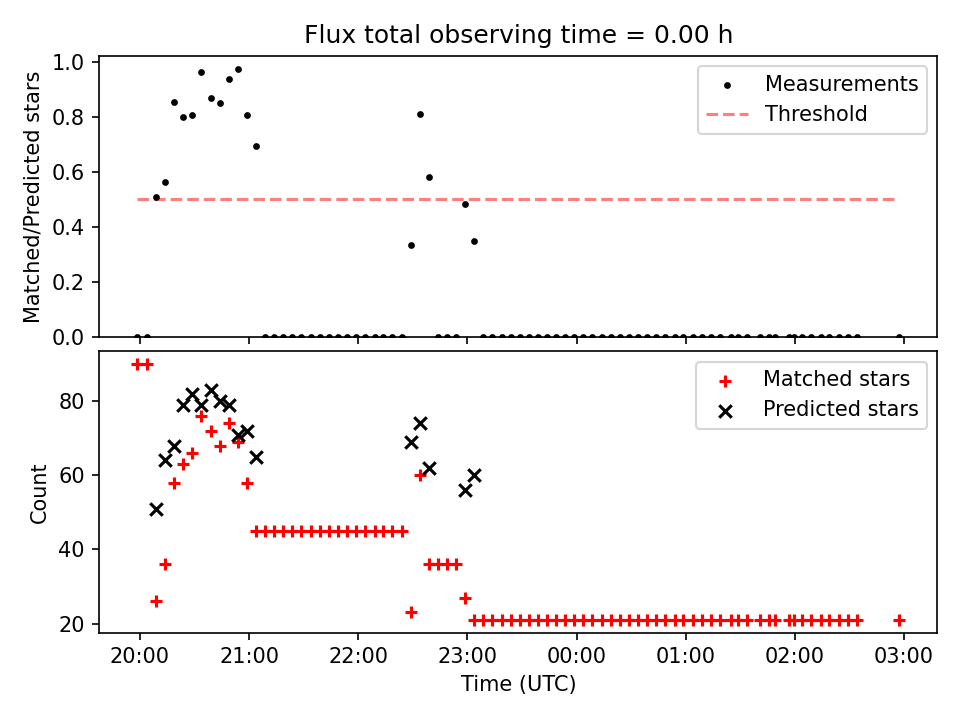 Flux total observing time = 0.00 h

Matched/Predicted stars

1.0
0.8
0.6
0.4
0.2
0.0

Measurements
Threshold

Count

80
60
40
20

Matched stars
Predicted stars

20:00
21:00
22:00
23:00
00:00
01:00
02:00
03:00

Time (UTC)